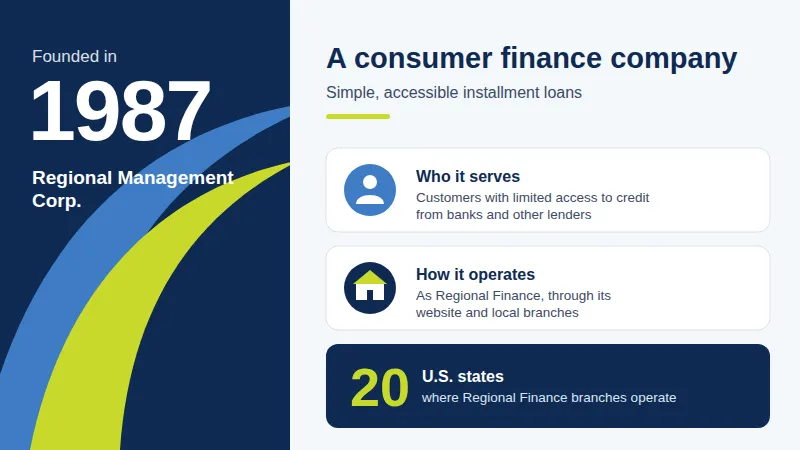 Founded in

1987

Regional Management Corp.

A consumer finance company

Simple, accessible installment loans

Who it serves

Customers with limited access to credit from banks and other lenders

How it operates

As Regional Finance, through its website and local branches

20

U.S. states

where Regional Finance branches operate